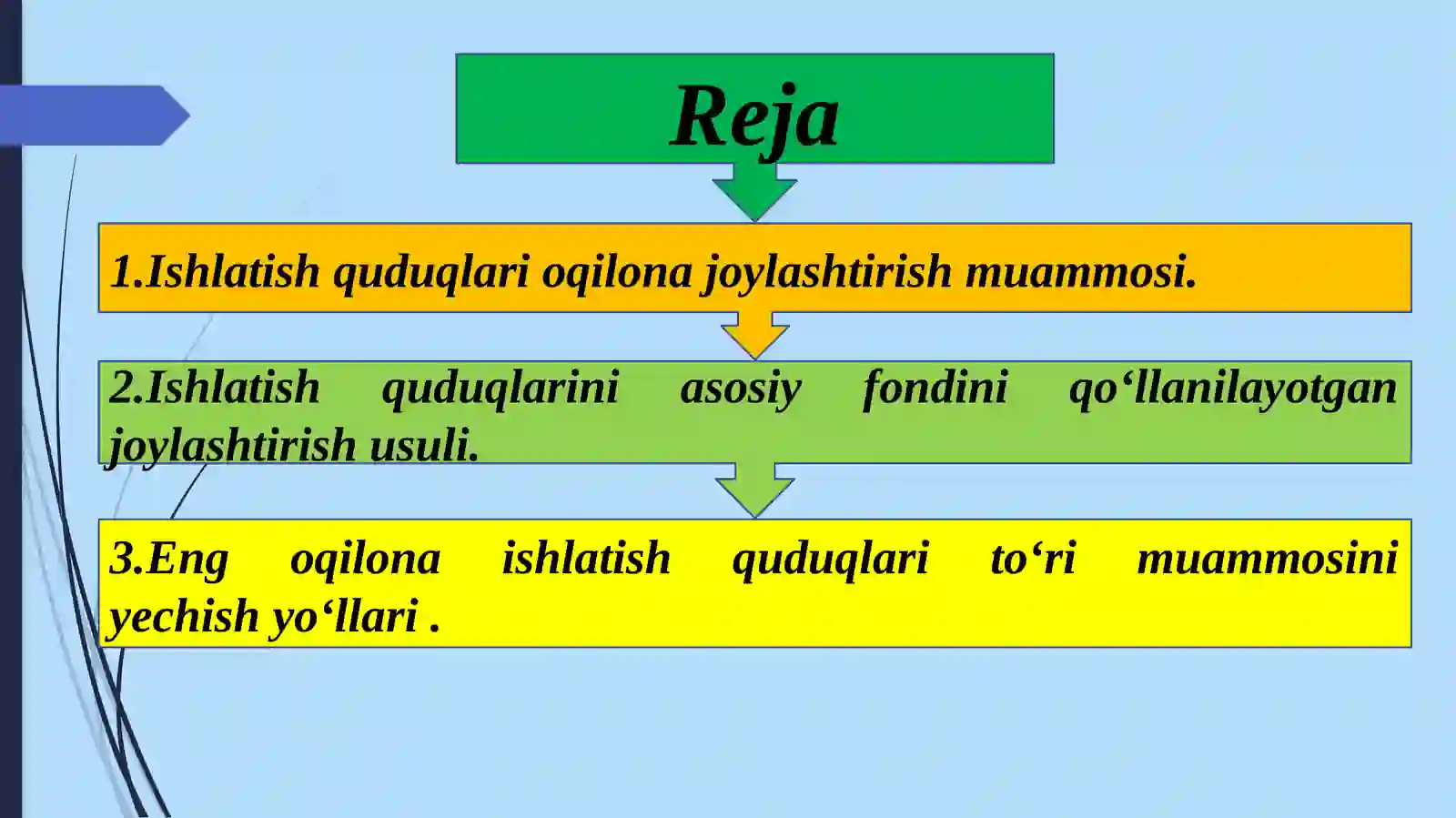 Reja

1.Ishlatish quduqlari oqilona joylashtirish muammosi.

2.Ishlatish quduqlarini asosiy fondini qo‘llanilayotgan joylashtirish usuli.

3.Eng oqilona ishlatish quduqlari to‘ri muammosini yechish yo‘llari .